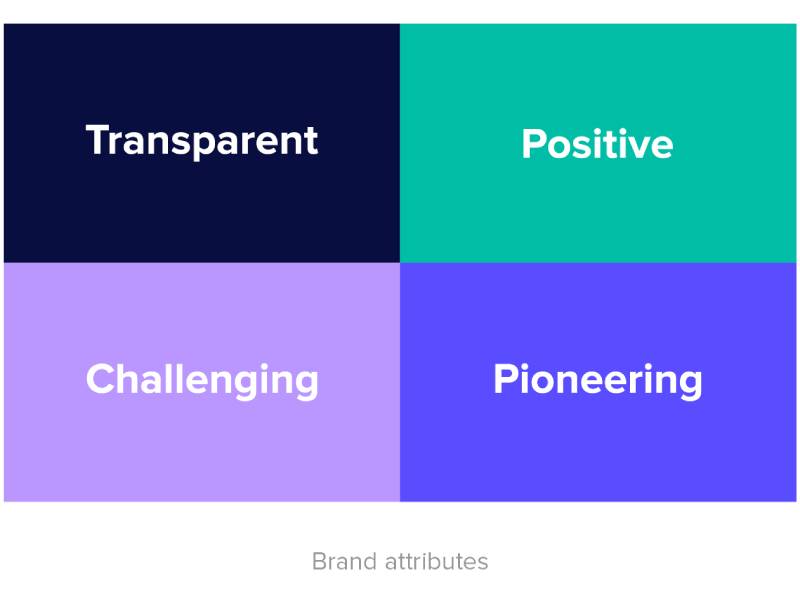 Transparent

Positive

Challenging

Pioneering

Brand attributes